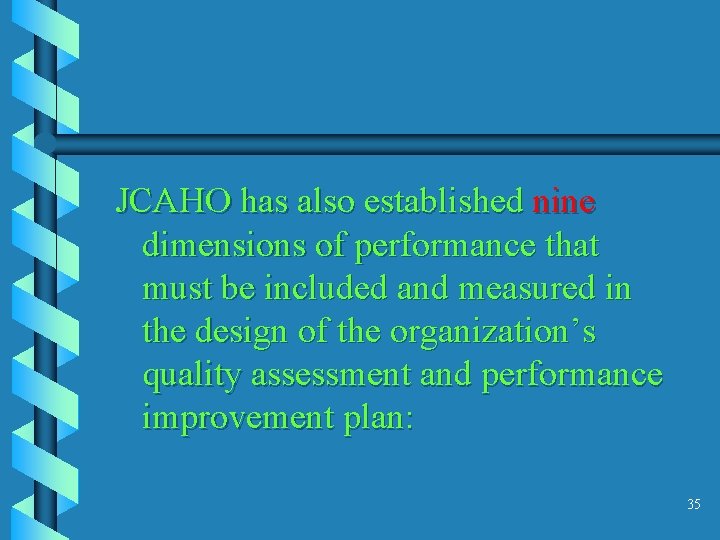 JCAHO has also established nine dimensions of performance that must be included and measured in the design of the organization’s quality assessment and performance improvement plan:

35